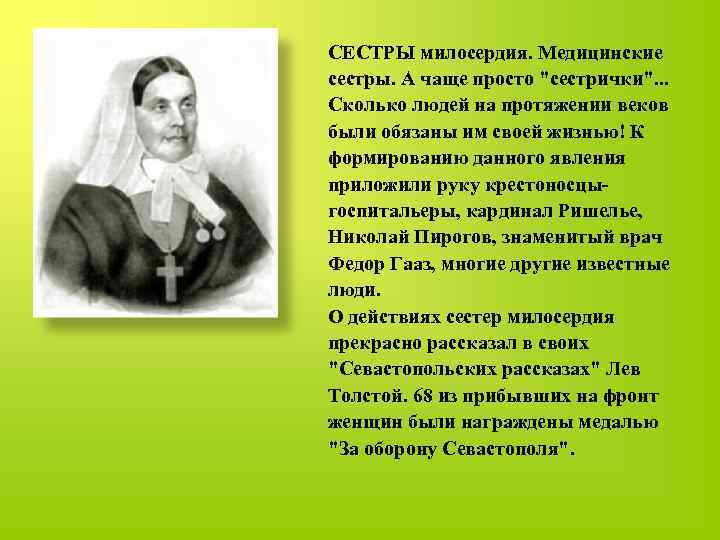 СЕСТРЫ милосердия. Медицинские сестры. А чаще просто "сестрички"... Сколько людей на протяжении веков были обязаны им своей жизнью! К формированию данного явления приложили руку крестоносцы-госпитальеры, кардинал Ришелье, Николай Пирогов, знаменитый врач Федор Гааз, многие другие известные люди.
О действиях сестер милосердия прекрасно рассказал в своих "Севастопольских рассказах" Лев Толстой. 68 из прибывших на фронт женщин были награждены медалью "За оборону Севастополя".